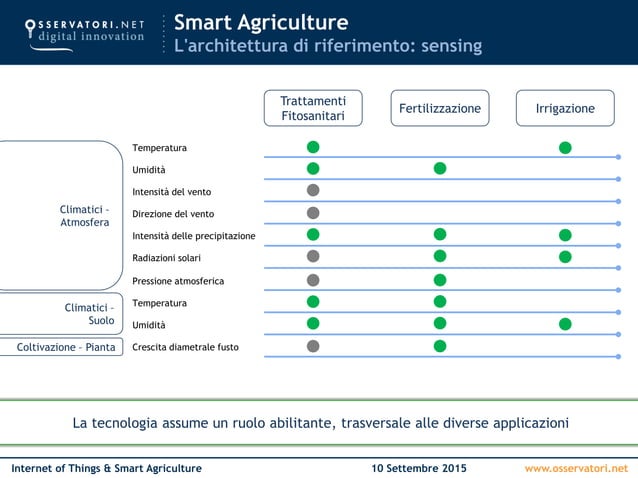 OSSERVATORI.NET
digital innovation

Smart Agriculture
L'architettura di riferimento: sensing

Trattamenti Fitosanitari

Fertilizzazione

Irrigazione

Climatici - Atmosfera

Temperatura

Umidità

Intensità del vento

Direzione del vento

Intensità delle precipitazione

Radiazioni solari

Pressione atmosferica

Climatici - Suolo

Temperatura

Umidità

Coltivazione - Pianta

Crescita diametrale fusto

La tecnologia assume un ruolo abilitante, trasversale alle diverse applicazioni

Internet of Things & Smart Agriculture

10 Settembre 2015

www.osservatori.net